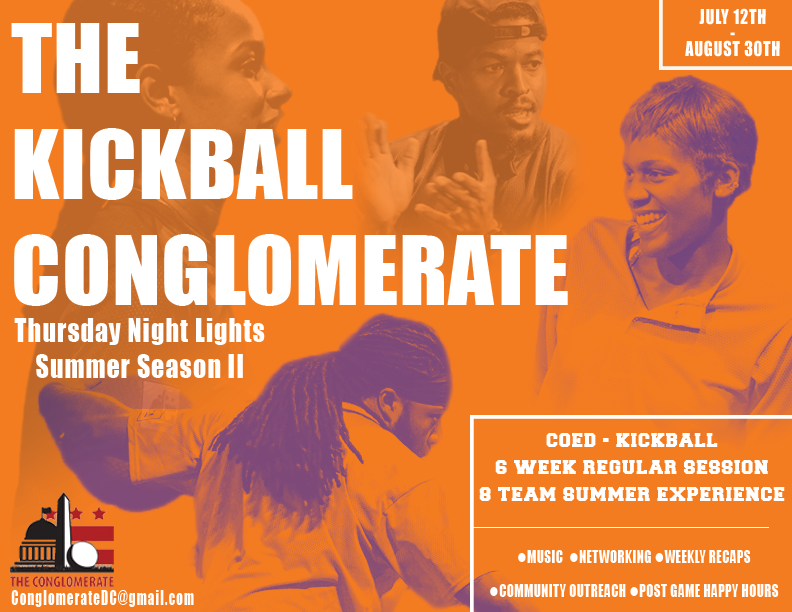 THE KICKBALL CONGLOMERATE

Thursday Night Lights
Summer Season II

JULY 12TH
-
AUGUST 30TH

COED - KICKBALL
6 WEEK REGULAR SESSION
8 TEAM SUMMER EXPERIENCE

●MUSIC ●NETWORKING ●WEEKLY RECAPS
●COMMUNITY OUTREACH ●POST GAME HAPPY HOURS

THE CONGLOMERATE
ConglomerateDC@gmail.com